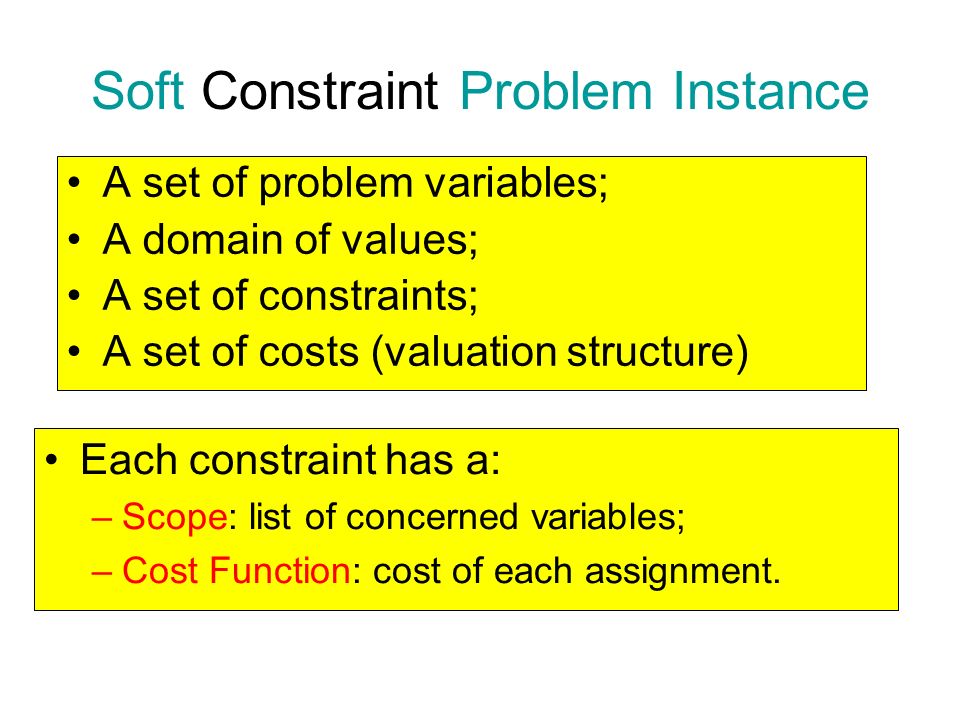 Soft Constraint Problem Instance

• A set of problem variables;
• A domain of values;
• A set of constraints;
• A set of costs (valuation structure)

• Each constraint has a:
– Scope: list of concerned variables;
– Cost Function: cost of each assignment.